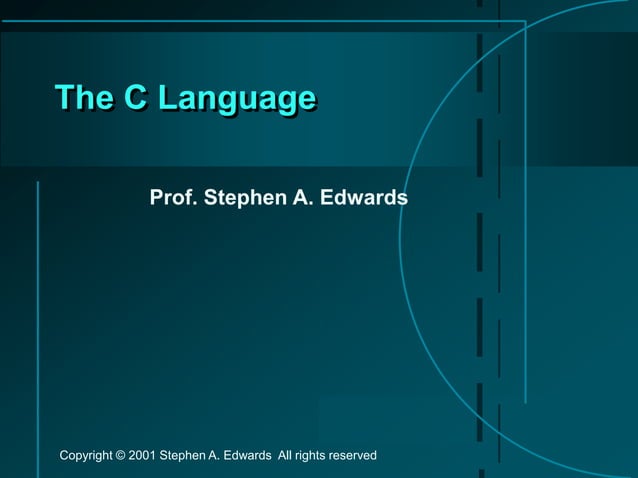 The C Language

Prof. Stephen A. Edwards

Copyright © 2001 Stephen A. Edwards All rights reserved